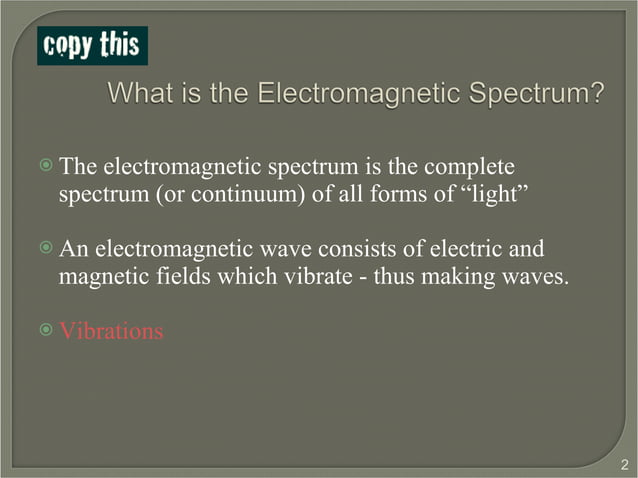 copy this

What is the Electromagnetic Spectrum?

The electromagnetic spectrum is the complete spectrum (or continuum) of all forms of “light”

An electromagnetic wave consists of electric and magnetic fields which vibrate - thus making waves.

Vibrations

2